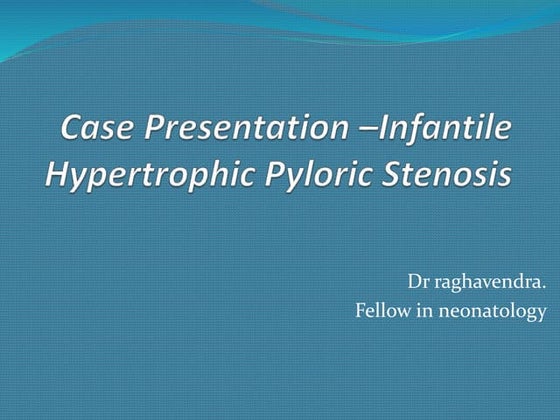 Case Presentation –Infantile Hypertrophic Pyloric Stenosis

Dr raghavendra.
Fellow in neonatology